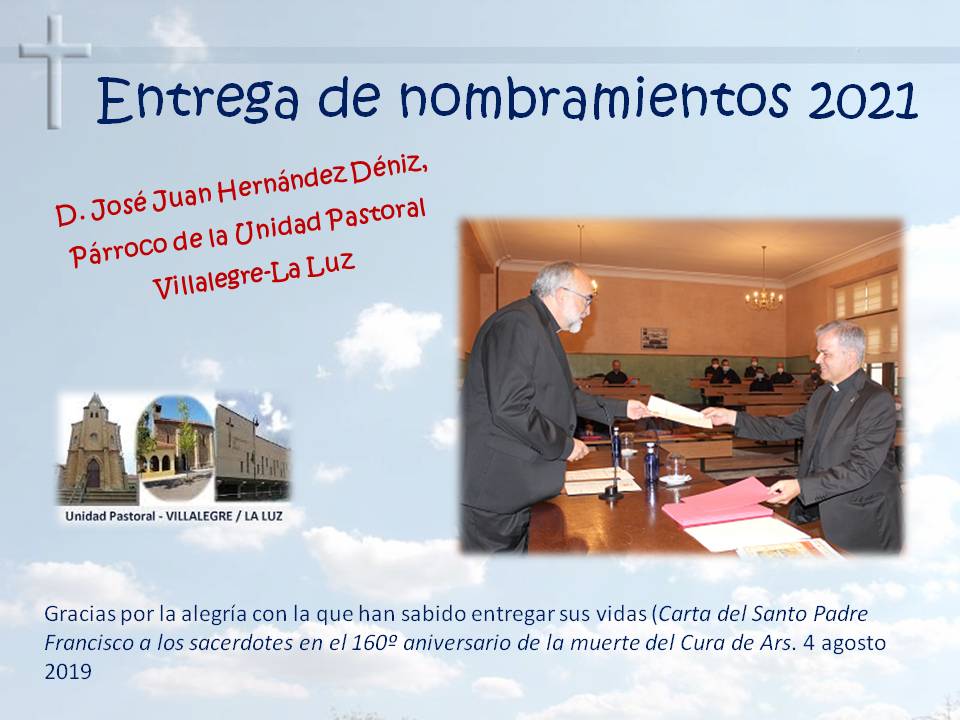 Entrega de nombramientos 2021

D. José Juan Hernández Déniz, Párroco de la Unidad Pastoral Villalegre-La Luz

Unidad Pastoral - VILLALEGRE / LA LUZ

Gracias por la alegría con la que han sabido entregar sus vidas (Carta del Santo Padre Francisco a los sacerdotes en el 160º aniversario de la muerte del Cura de Ars. 4 agosto 2019